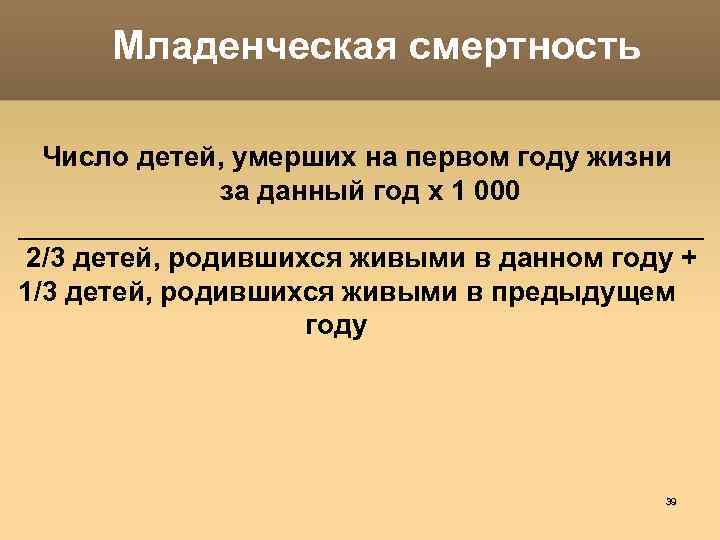 Младенческая смертность

Число детей, умерших на первом году жизни за данный год х 1 000

2/3 детей, родившихся живыми в данном году + 1/3 детей, родившихся живыми в предыдущем году

39